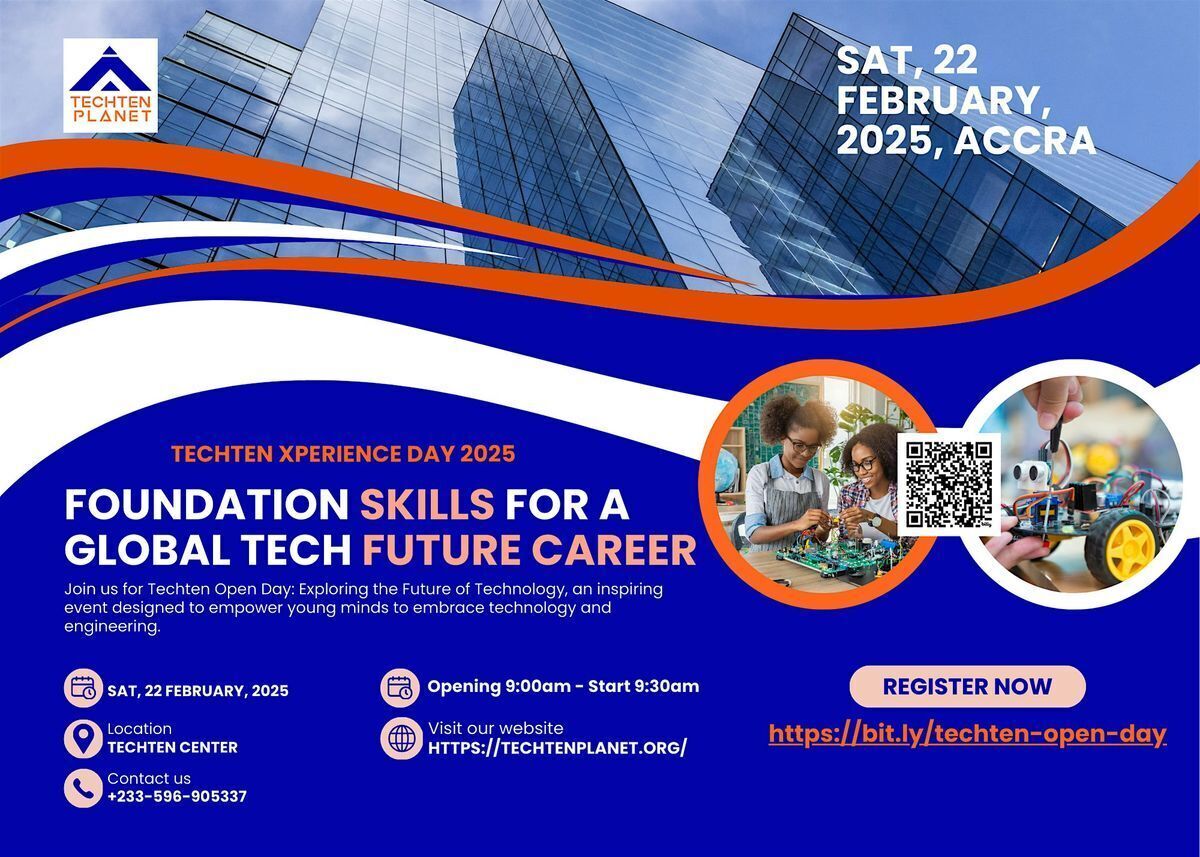 TECHTEN PLANET

SAT, 22 FEBRUARY, 2025, ACCRA

TECHTEN XPERIENCE DAY 2025

FOUNDATION SKILLS FOR A GLOBAL TECH FUTURE CAREER

Join us for Techten Open Day: Exploring the Future of Technology, an inspiring event designed to empower young minds to embrace technology and engineering.

SAT, 22 FEBRUARY, 2025

Location
TECHTEN CENTER

Contact us
+233-596-905337

Opening 9:00am - Start 9:30am

Visit our website
HTTPS://TECHTENPLANET.ORG/

REGISTER NOW

https://bit.ly/techten-open-day